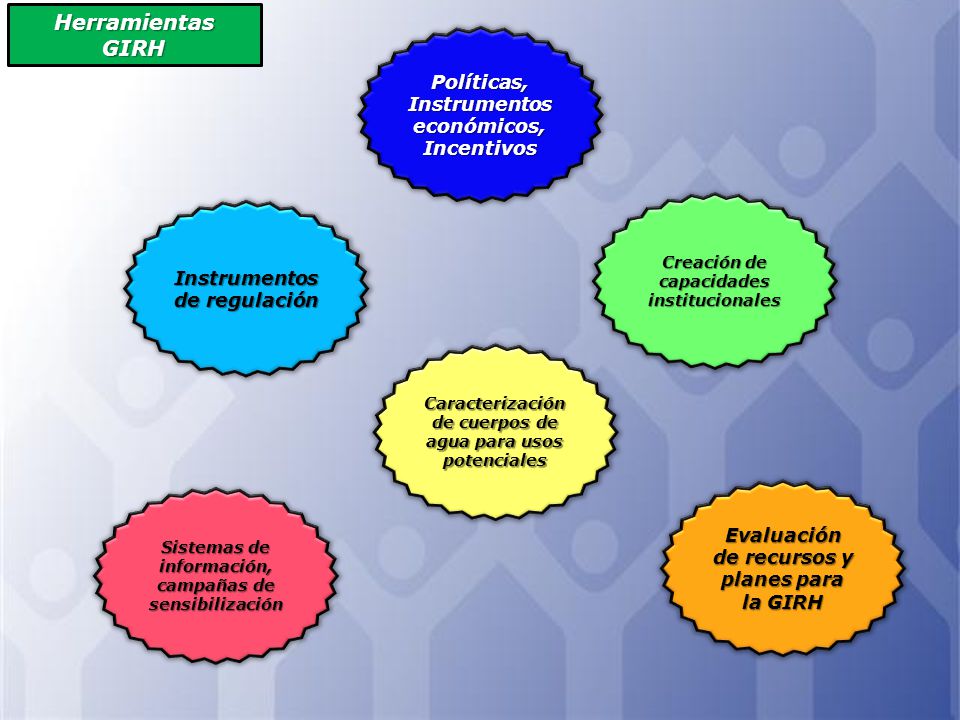 Herramientas GIRH

Políticas, Instrumentos económicos, Incentivos

Instrumentos de regulación

Creación de capacidades institucionales

Caracterización de cuerpos de agua para usos potenciales

Sistemas de información, campañas de sensibilización

Evaluación de recursos y planes para la GIRH